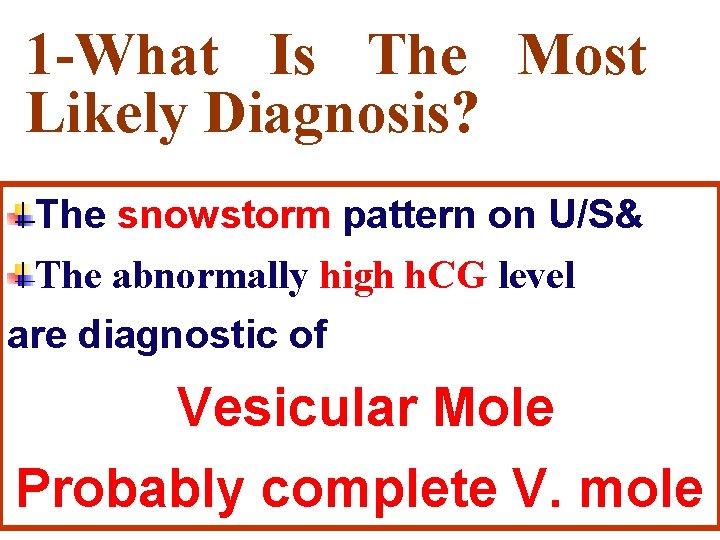 1-What Is The Most Likely Diagnosis?

The snowstorm pattern on U/S&

The abnormally high hCG level

are diagnostic of

Vesicular Mole

Probably complete V. mole